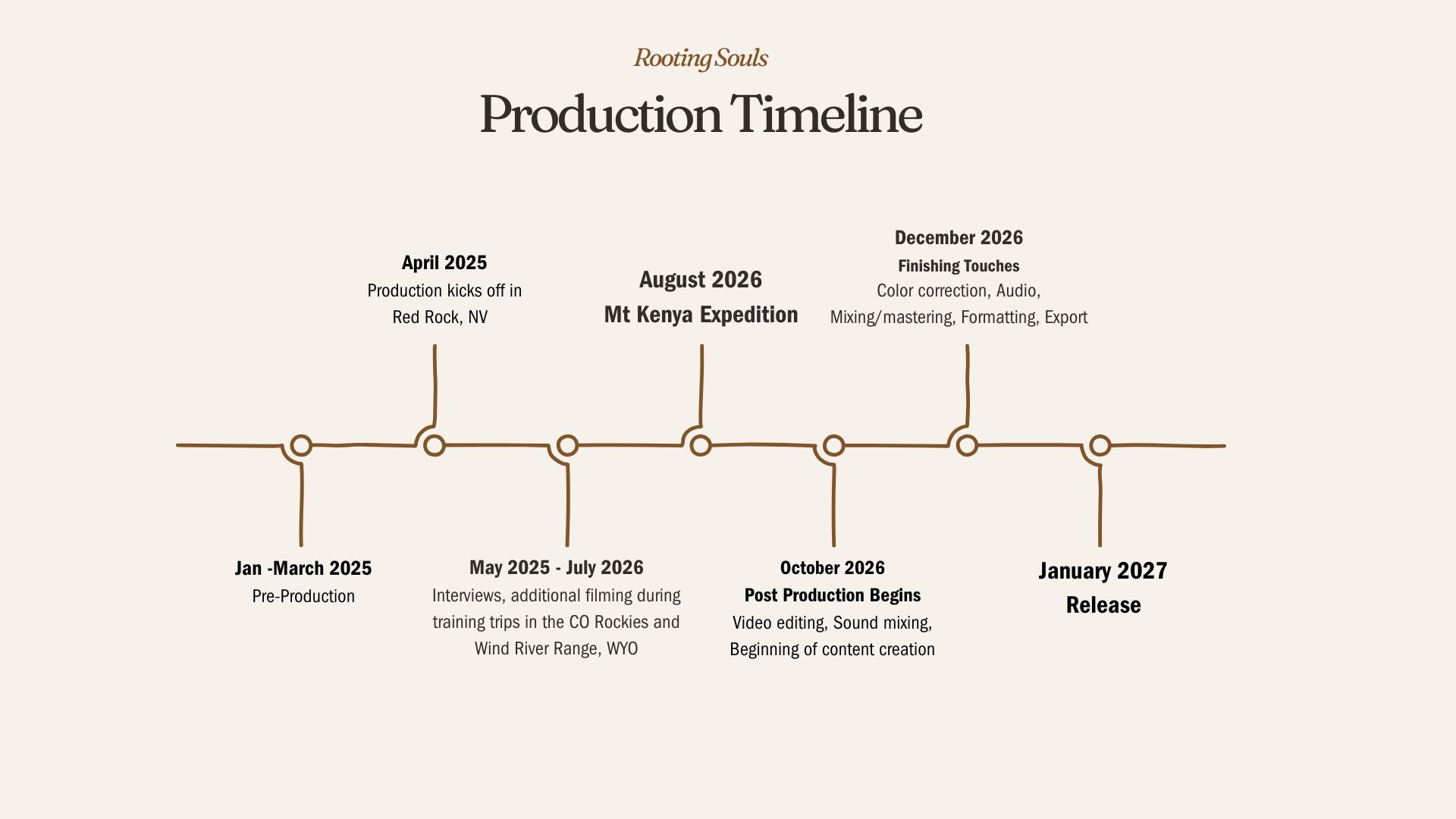 Rooting Souls

Production Timeline

Jan -March 2025
Pre-Production

April 2025
Production kicks off in Red Rock, NV

May 2025 - July 2026
Interviews, additional filming during training trips in the CO Rockies and Wind River Range, WYO

August 2026
Mt Kenya Expedition

October 2026
Post Production Begins
Video editing, Sound mixing, Beginning of content creation

December 2026
Finishing Touches
Color correction, Audio, Mixing/mastering, Formatting, Export

January 2027
Release